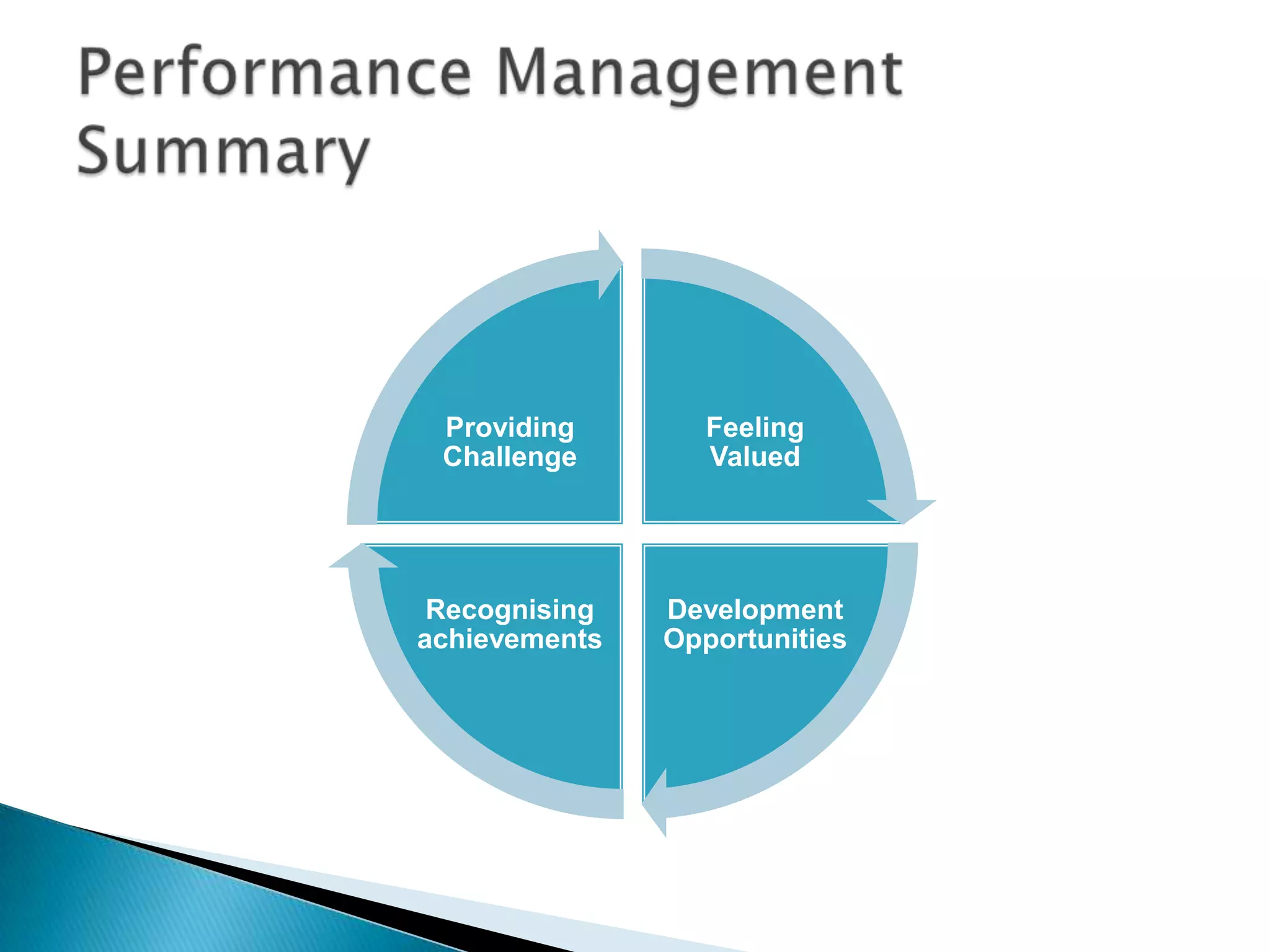 Performance Management Summary

Providing Challenge

Feeling Valued

Recognising achievements

Development Opportunities